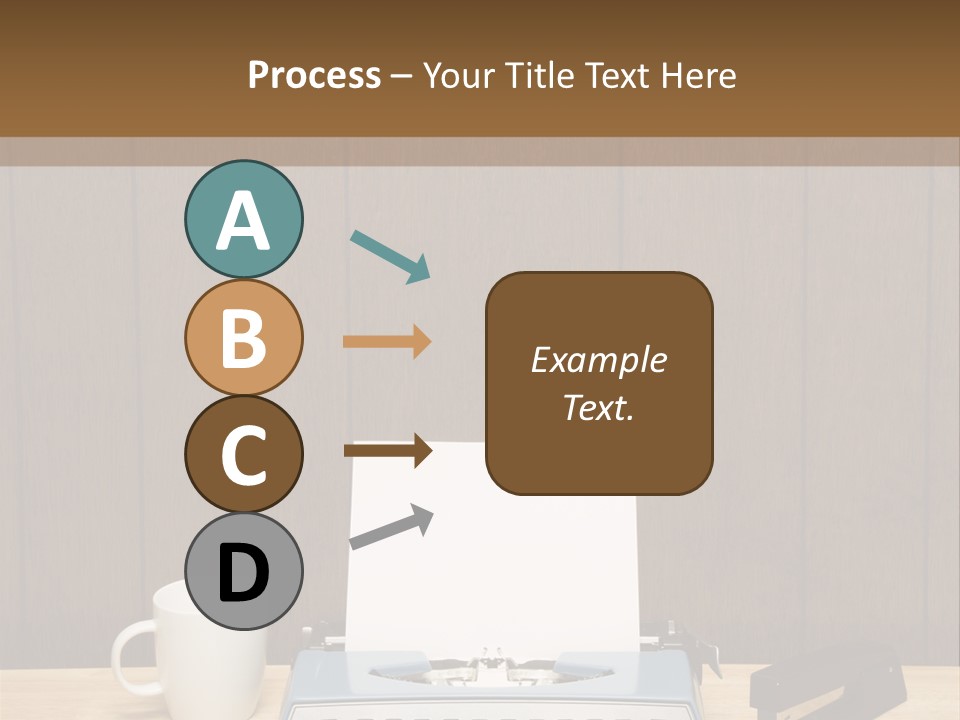 Process – Your Title Text Here

A

B

C

D

Example Text.